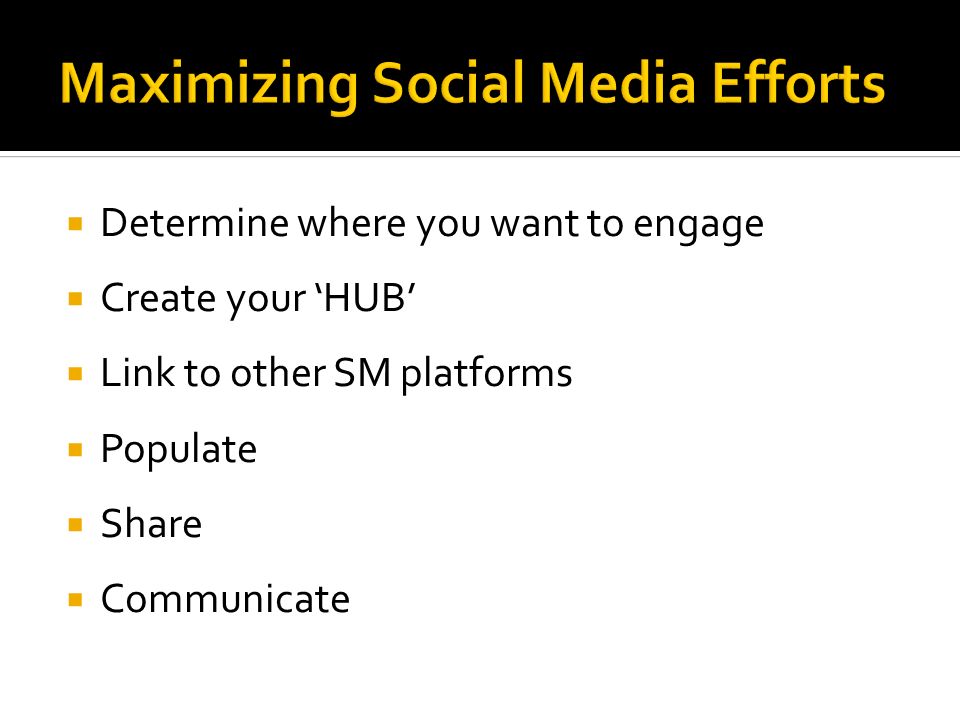 Maximizing Social Media Efforts

- Determine where you want to engage
- Create your ‘HUB’
- Link to other SM platforms
- Populate
- Share
- Communicate